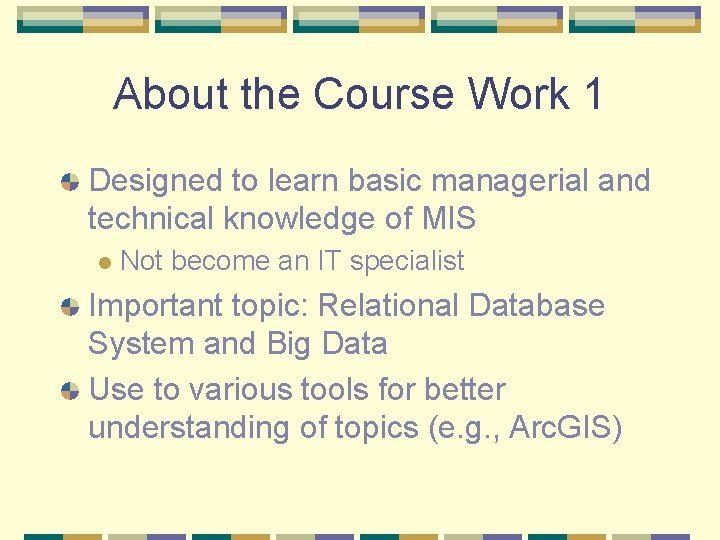 About the Course Work 1

Designed to learn basic managerial and technical knowledge of MIS

Not become an IT specialist

Important topic: Relational Database System and Big Data

Use to various tools for better understanding of topics (e.g., ArcGIS)